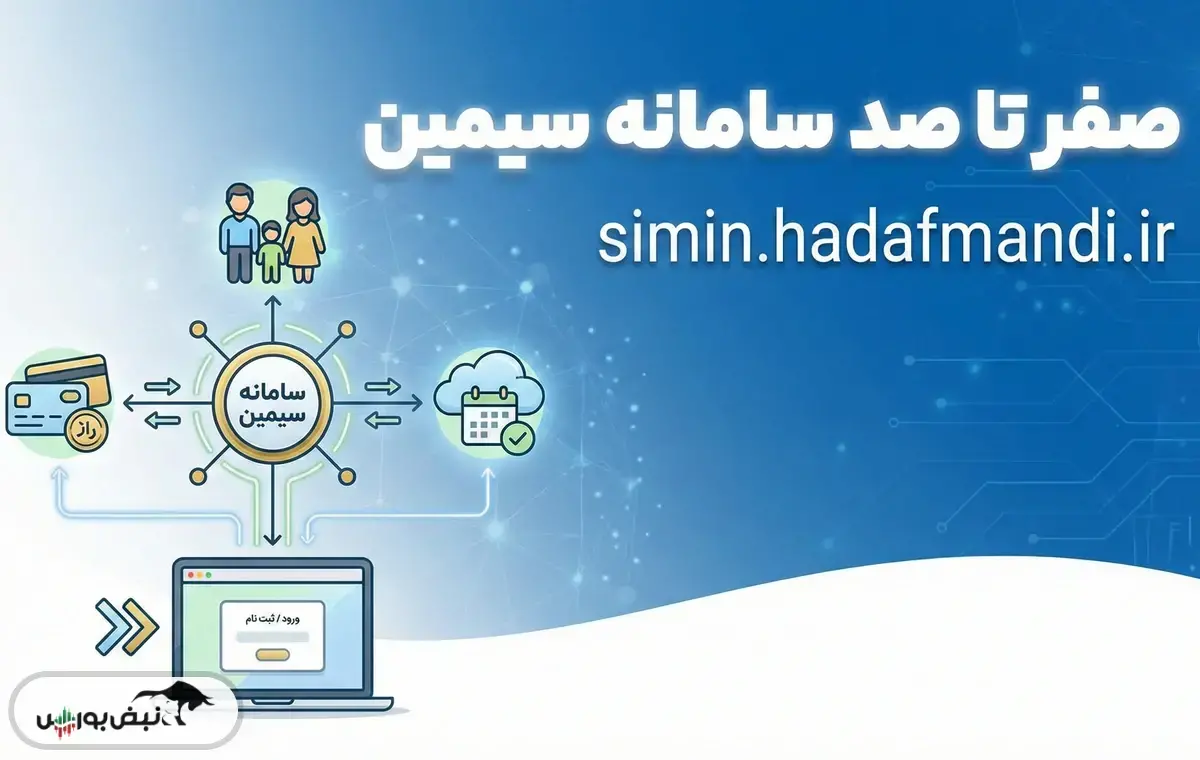 صفر تا صد سامانه سیمین

simin.hadafmandi.ir

سامانه سیمین

راز

ورود / ثبت نام

نبض بورس